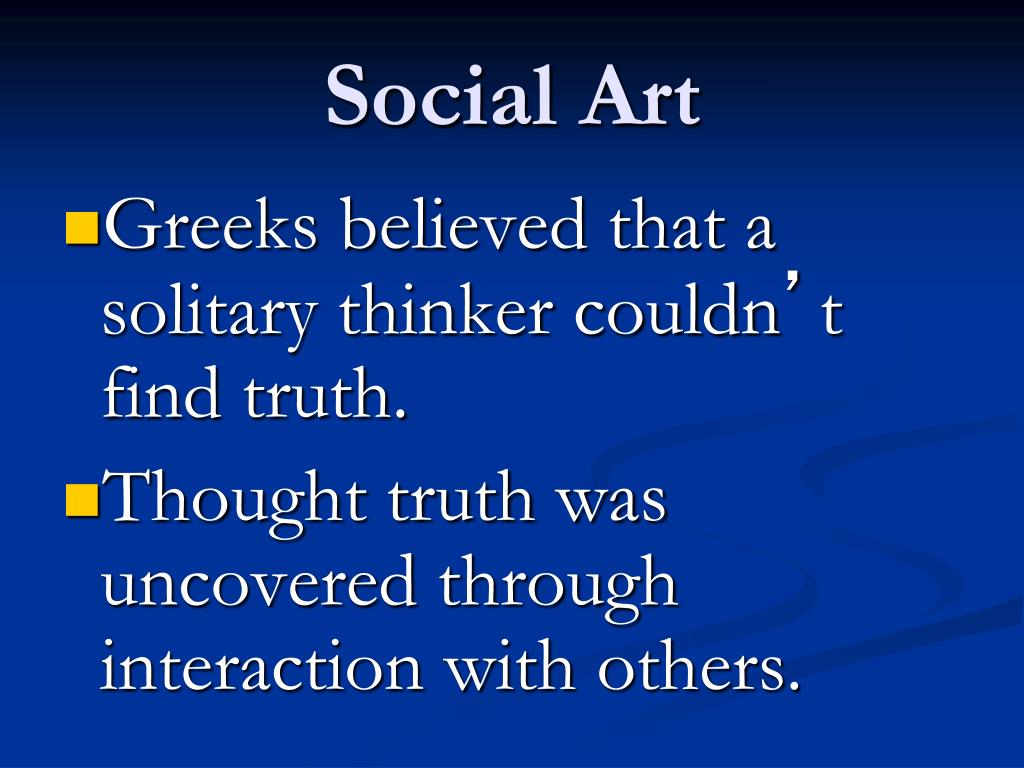 Social Art

Greeks believed that a solitary thinker couldn’t find truth.

Thought truth was uncovered through interaction with others.